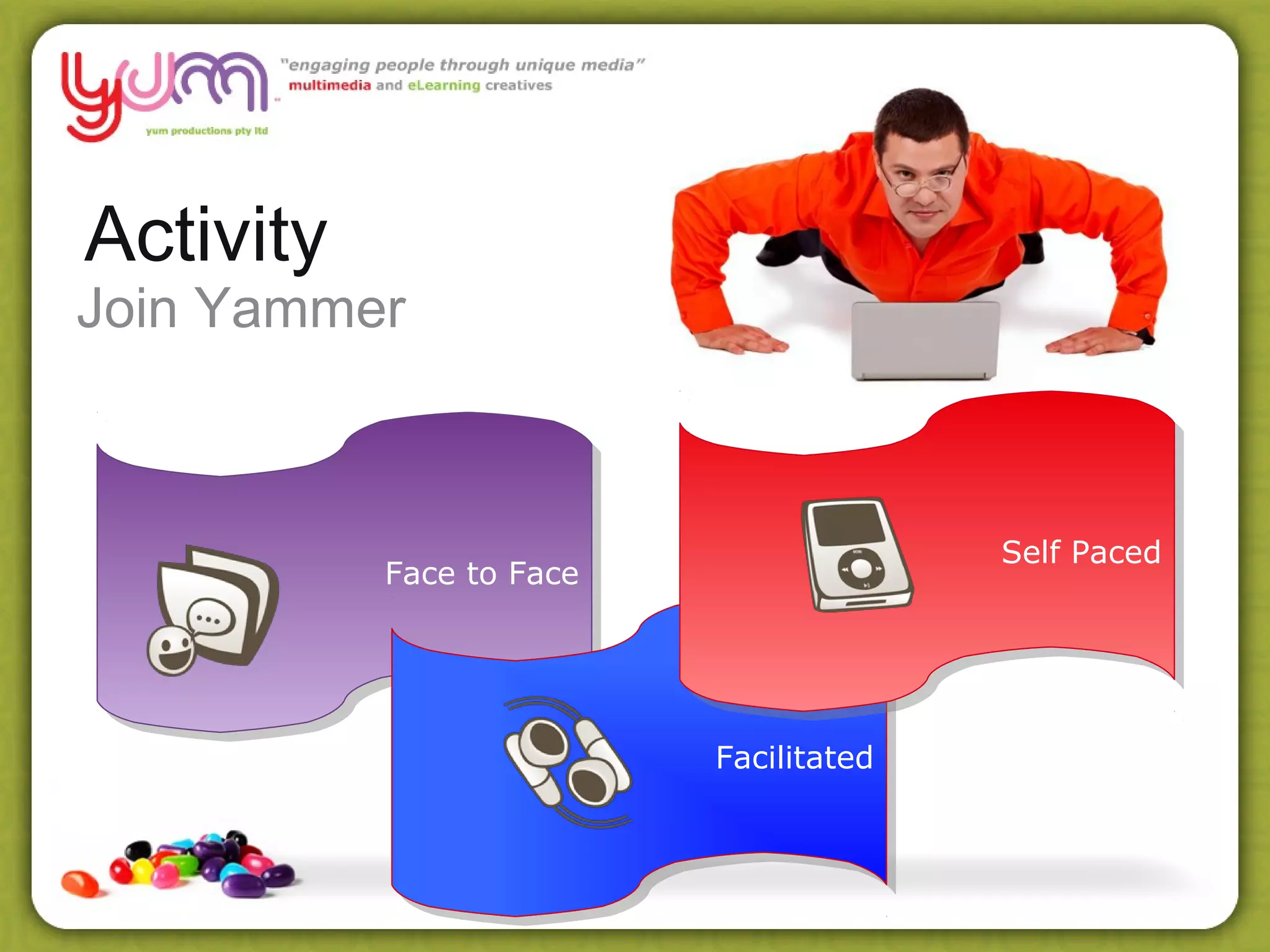 yum
yum productions pty ltd
"engaging people through unique media"
multimedia and eLearning creatives

Activity
Join Yammer

Face to Face

Self Paced

Facilitated